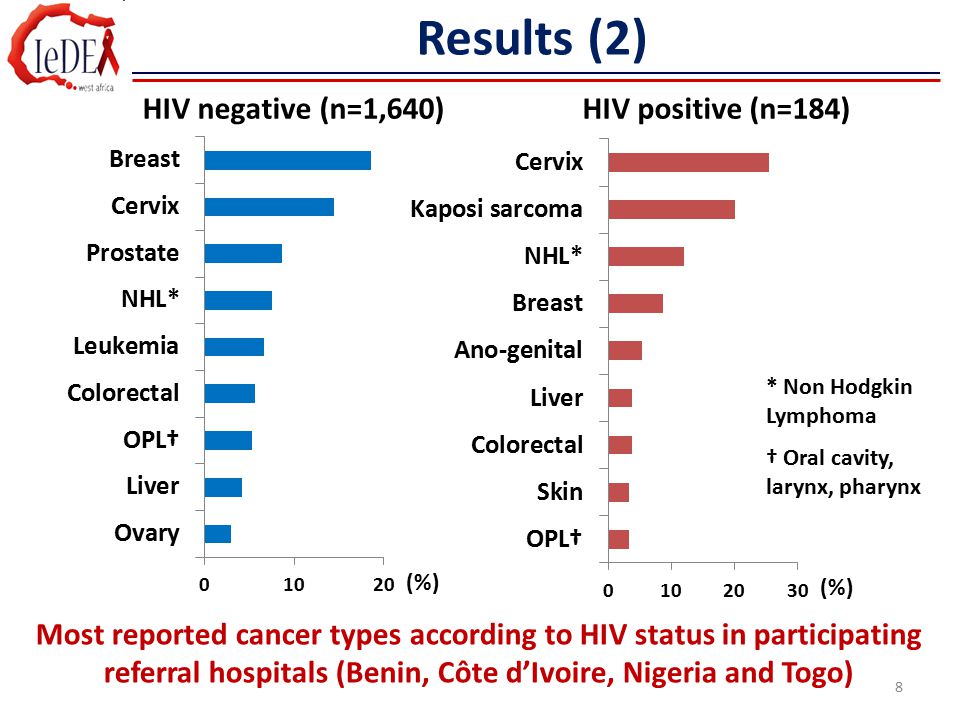 IeDEA west africa

Results (2)

HIV negative (n=1,640)

Breast
Cervix
Prostate
NHL*
Leukemia
Colorectal
OPL†
Liver
Ovary

0 10 20 (%)

HIV positive (n=184)

Cervix
Kaposi sarcoma
NHL*
Breast
Ano-genital
Liver
Colorectal
Skin
OPL†

0 10 20 30 (%)

* Non Hodgkin Lymphoma

† Oral cavity, larynx, pharynx

Most reported cancer types according to HIV status in participating referral hospitals (Benin, Côte d'Ivoire, Nigeria and Togo)

8